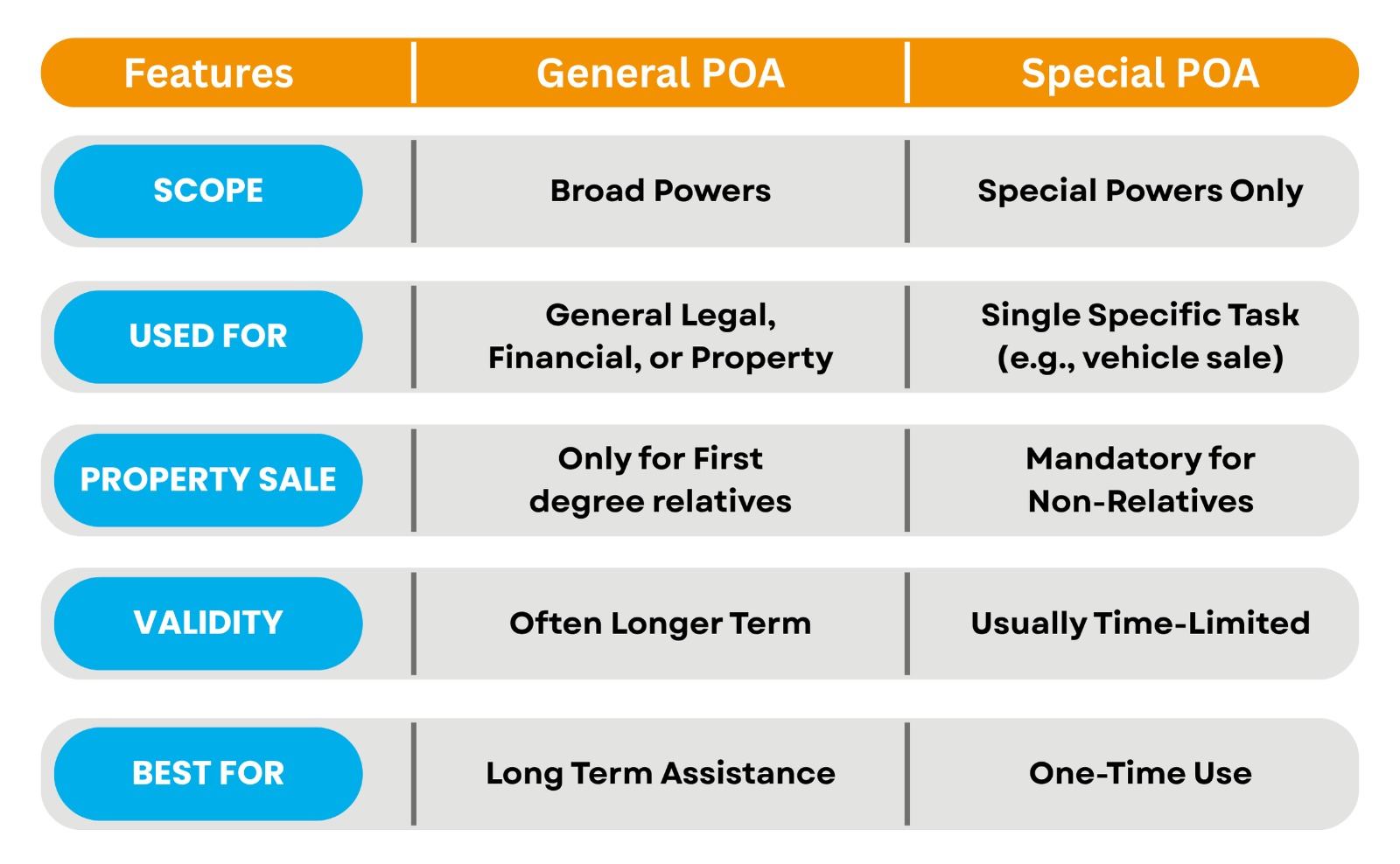 | Features | General POA | Special POA |
|---|---|---|
| SCOPE | Broad Powers | Special Powers Only |
| USED FOR | General Legal, Financial, or Property | Single Specific Task (e.g., vehicle sale) |
| PROPERTY SALE | Only for First degree relatives | Mandatory for Non-Relatives |
| VALIDITY | Often Longer Term | Usually Time-Limited |
| BEST FOR | Long Term Assistance | One-Time Use |